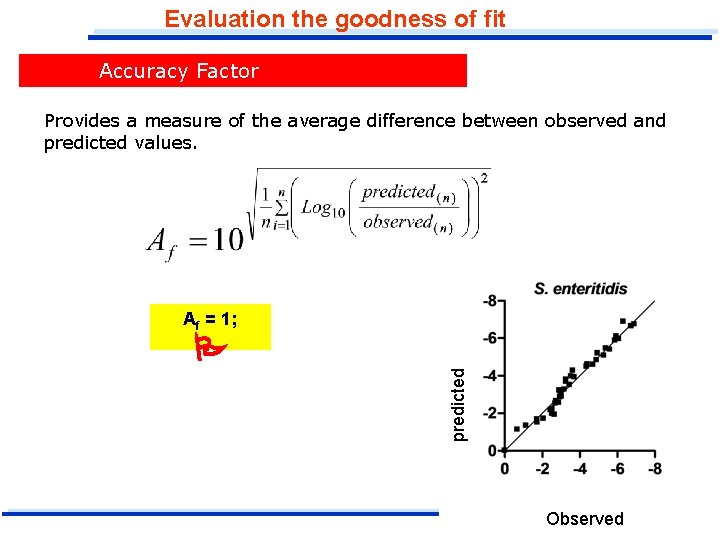 Evaluation the goodness of fit

Accuracy Factor

Provides a measure of the average difference between observed and predicted values.

$A_f = 10^{\sqrt{\frac{1}{n}\sum_{i=1}^{n}\left(Log_{10}\left(\frac{predicted_{(n)}}{observed_{(n)}}\right)\right)^2}}$

$A_f$ = 1;

S. enteritidis

-8
-6
-4
-2
0

predicted

0 -2 -4 -6 -8

Observed